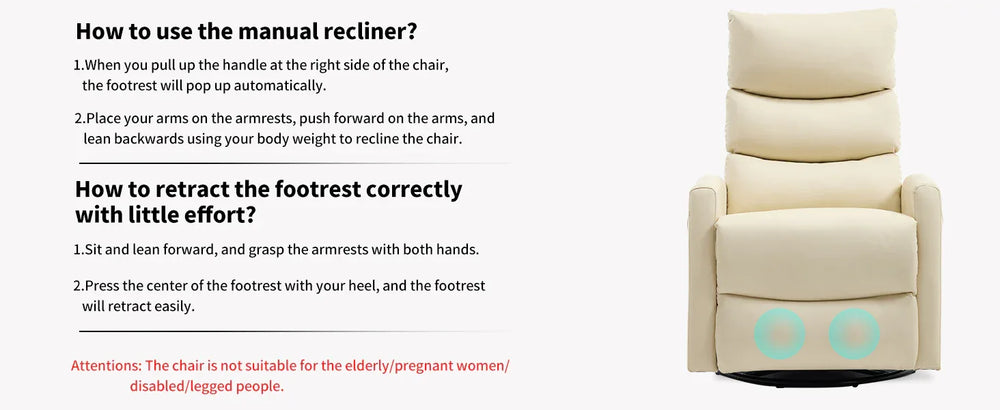 How to use the manual recliner?

1.When you pull up the handle at the right side of the chair, the footrest will pop up automatically.

2.Place your arms on the armrests, push forward on the arms, and lean backwards using your body weight to recline the chair.

How to retract the footrest correctly with little effort?

1.Sit and lean forward, and grasp the armrests with both hands.

2.Press the center of the footrest with your heel, and the footrest will retract easily.

Attentions: The chair is not suitable for the elderly/pregnant women/ disabled/legged people.